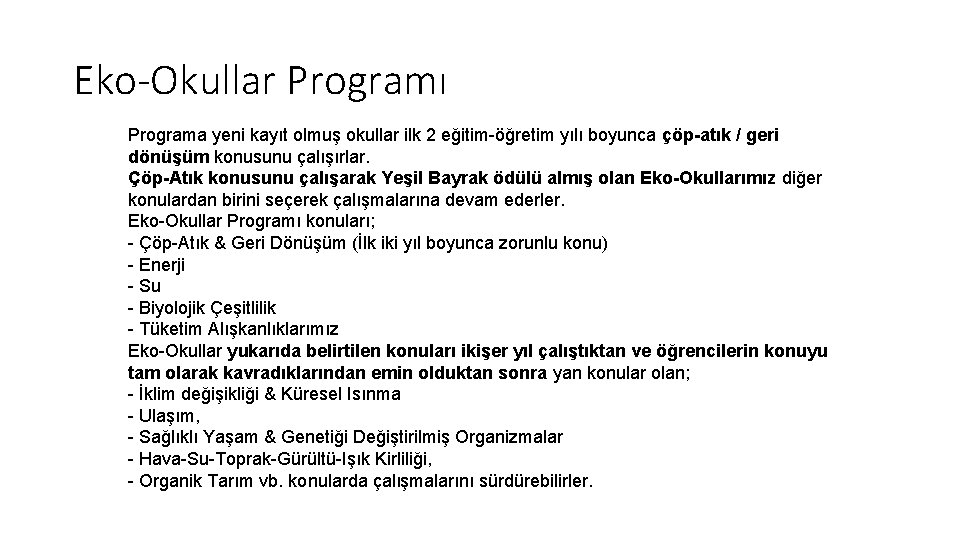 Eko-Okullar Programı

Programa yeni kayıt olmuş okullar ilk 2 eğitim-öğretim yılı boyunca çöp-atık / geri dönüşüm konusunu çalışırlar.
Çöp-Atık konusunu çalışarak Yeşil Bayrak ödülü almış olan Eko-Okullarımız diğer konulardan birini seçerek çalışmalarına devam ederler.
Eko-Okullar Programı konuları;
- Çöp-Atık & Geri Dönüşüm (İlk iki yıl boyunca zorunlu konu)
- Enerji
- Su
- Biyolojik Çeşitlilik
- Tüketim Alışkanlıklarımız
Eko-Okullar yukarıda belirtilen konuları ikişer yıl çalıştıktan ve öğrencilerin konuyu tam olarak kavradıklarından emin olduktan sonra yan konular olan;
- İklim değişikliği & Küresel Isınma
- Ulaşım,
- Sağlıklı Yaşam & Genetiği Değiştirilmiş Organizmalar
- Hava-Su-Toprak-Gürültü-Işık Kirliliği,
- Organik Tarım vb. konularda çalışmalarını sürdürebilirler.